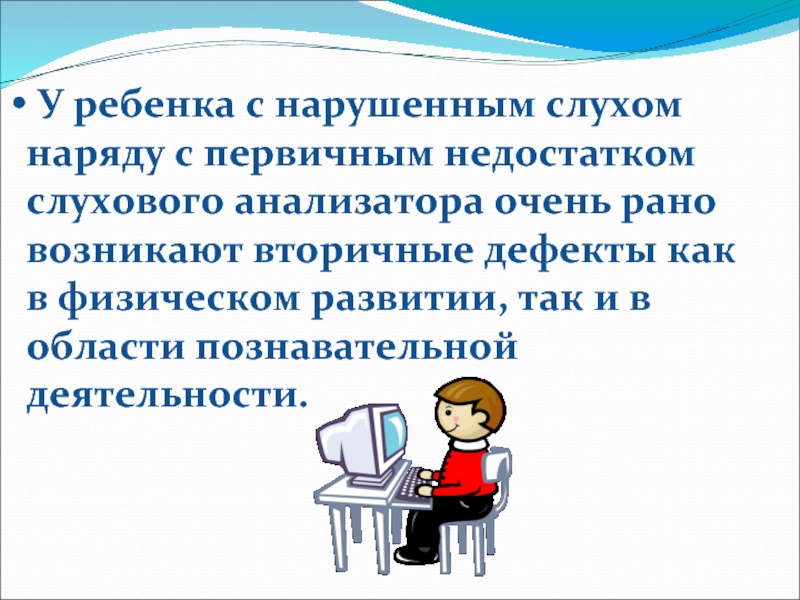 • У ребенка с нарушенным слухом наряду с первичным недостатком слухового анализатора очень рано возникают вторичные дефекты как в физическом развитии, так и в области познавательной деятельности.